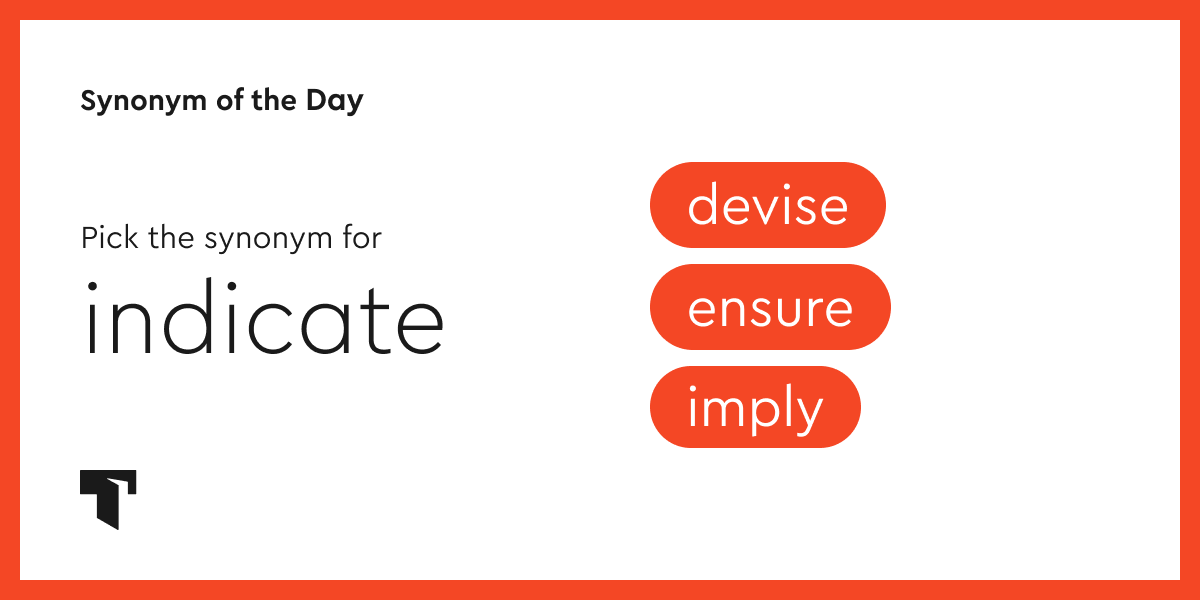 Synonym of the Day

Pick the synonym for

indicate

devise

ensure

imply